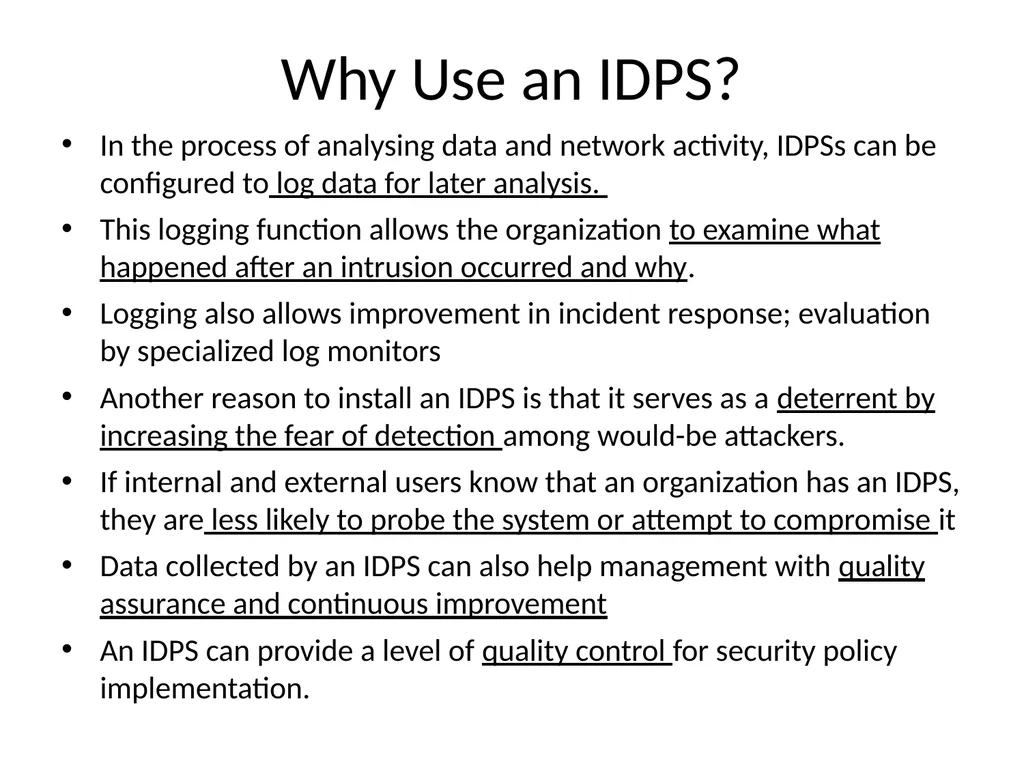 Why Use an IDPS?

• In the process of analysing data and network activity, IDPSs can be configured to log data for later analysis.

• This logging function allows the organization to examine what happened after an intrusion occurred and why.

• Logging also allows improvement in incident response; evaluation by specialized log monitors

• Another reason to install an IDPS is that it serves as a deterrent by increasing the fear of detection among would-be attackers.

• If internal and external users know that an organization has an IDPS, they are less likely to probe the system or attempt to compromise it

• Data collected by an IDPS can also help management with quality assurance and continuous improvement

• An IDPS can provide a level of quality control for security policy implementation.